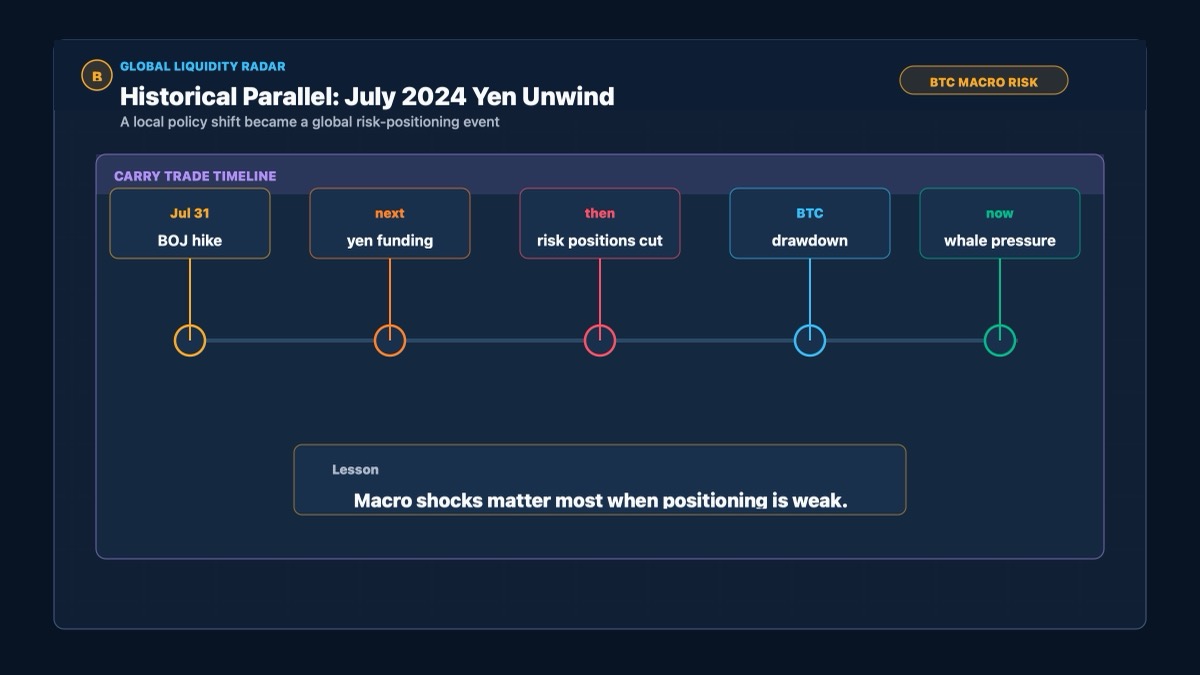 B

GLOBAL LIQUIDITY RADAR

Historical Parallel: July 2024 Yen Unwind

A local policy shift became a global risk-positioning event

BTC MACRO RISK

CARRY TRADE TIMELINE

Jul 31
BOJ hike

next
yen funding

then
risk positions cut

BTC
drawdown

now
whale pressure

Lesson

Macro shocks matter most when positioning is weak.